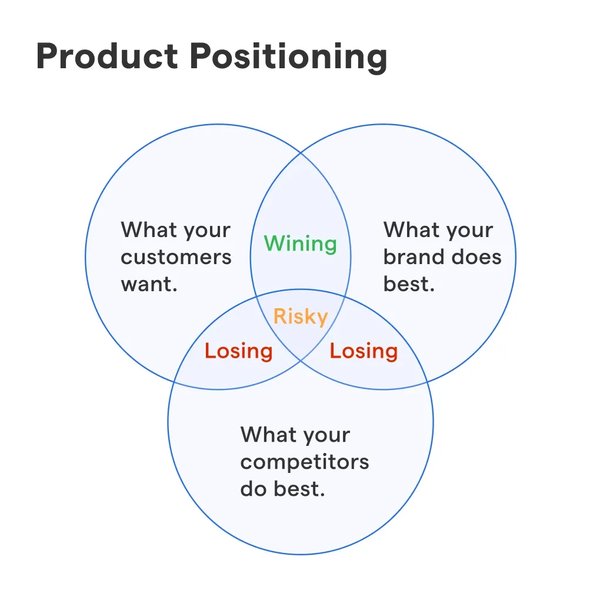 Product Positioning

What your customers want.

Wining

What your brand does best.

Risky

Losing

Losing

What your competitors do best.